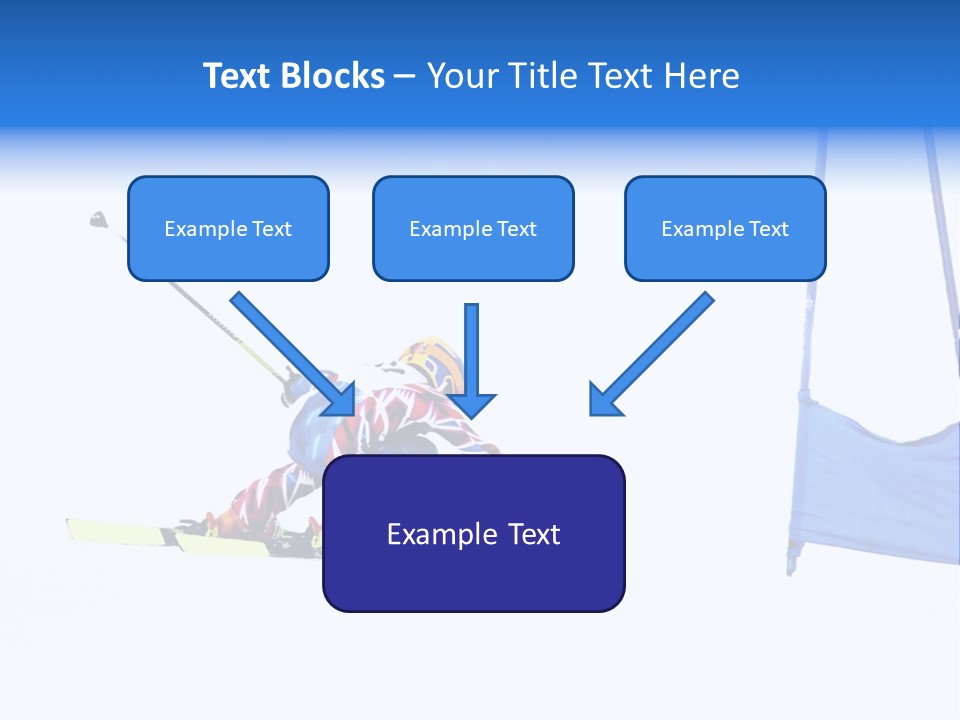 Text Blocks – Your Title Text Here

Example Text

Example Text

Example Text

Example Text